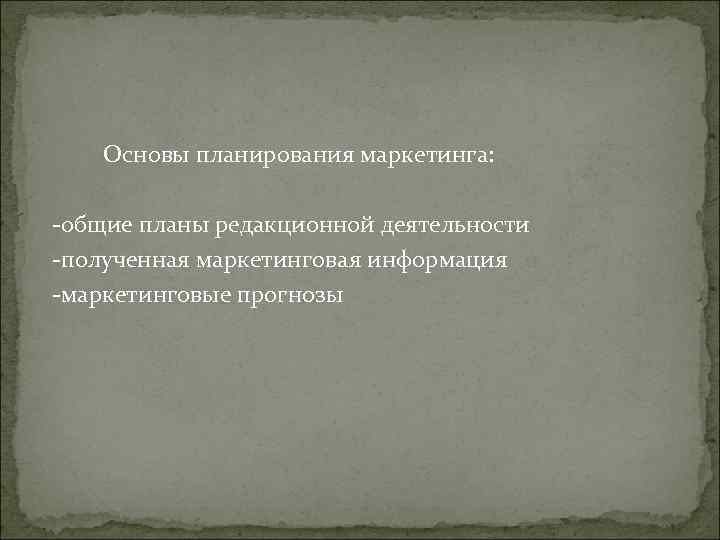 Основы планирования маркетинга:

-общие планы редакционной деятельности
-полученная маркетинговая информация
-маркетинговые прогнозы